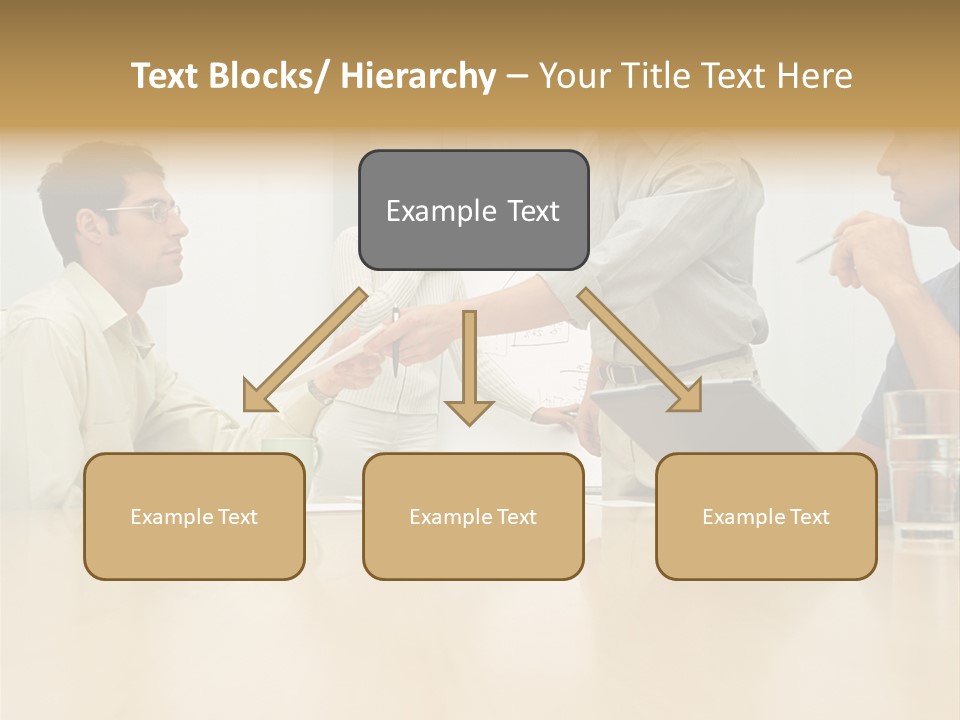 Text Blocks/ Hierarchy – Your Title Text Here

Example Text

Example Text

Example Text

Example Text